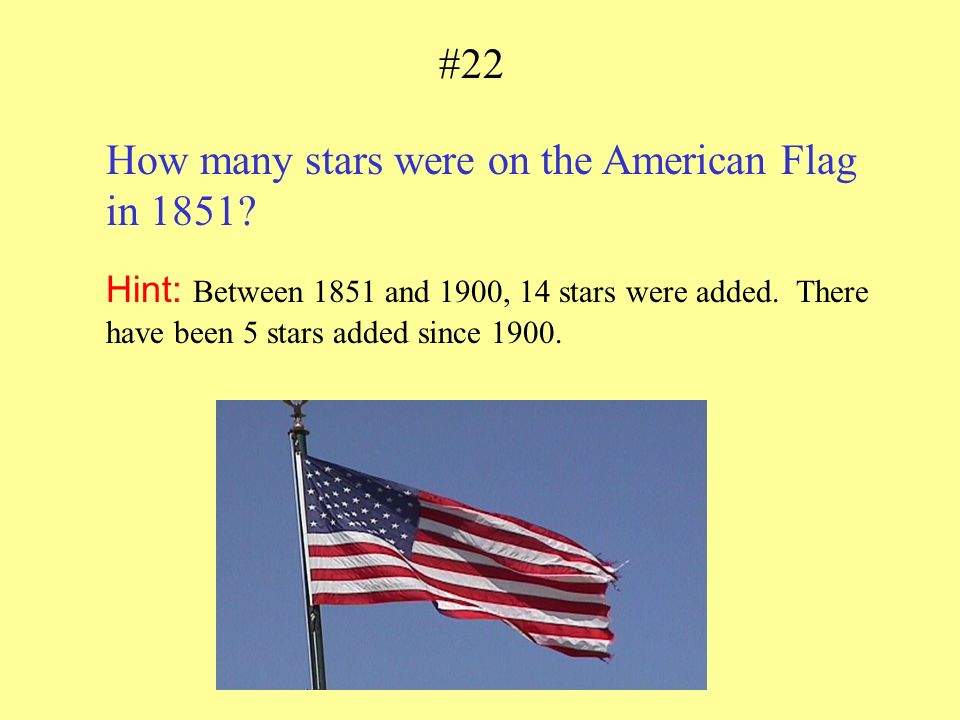 #22

How many stars were on the American Flag in 1851?

Hint: Between 1851 and 1900, 14 stars were added. There have been 5 stars added since 1900.